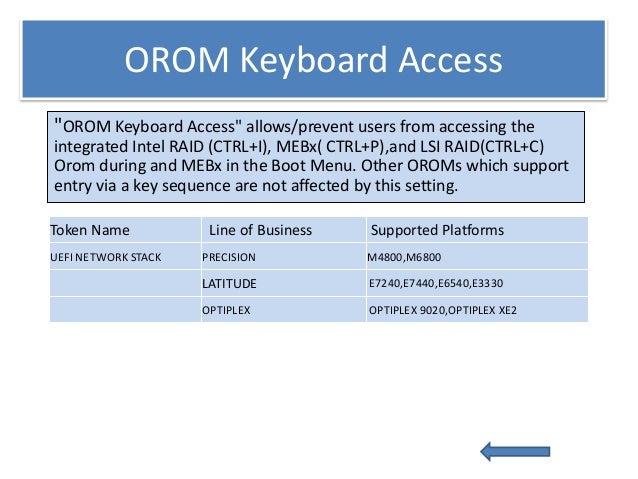 OROM Keyboard Access

"OROM Keyboard Access" allows/prevent users from accessing the integrated Intel RAID (CTRL+I), MEBx( CTRL+P),and LSI RAID(CTRL+C) Orom during and MEBx in the Boot Menu. Other OROMs which support entry via a key sequence are not affected by this setting.

| Token Name | Line of Business | Supported Platforms |
|---|---|---|
| UEFI NETWORK STACK | PRECISION | M4800,M6800 |
| | LATITUDE | E7240,E7440,E6540,E3330 |
| | OPTIPLEX | OPTIPLEX 9020,OPTIPLEX XE2 |